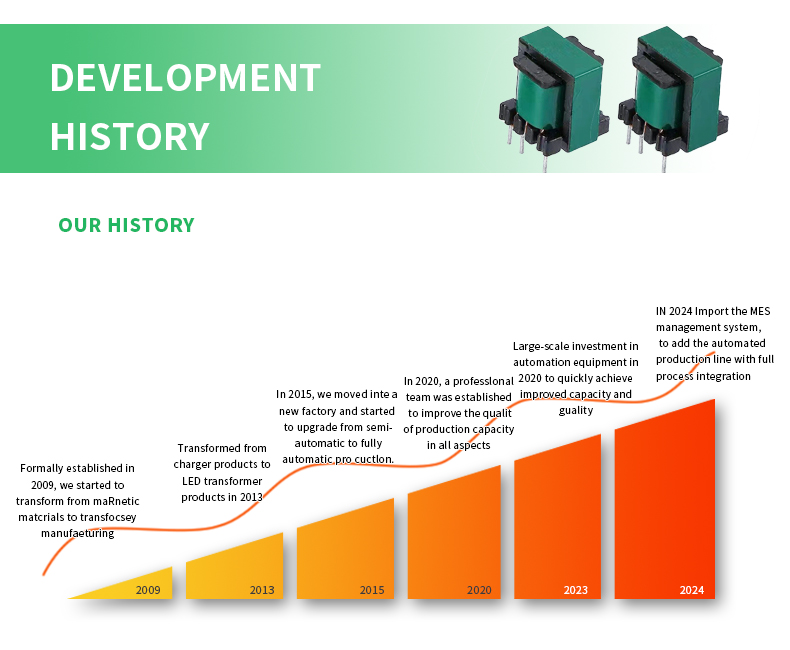 DEVELOPMENT HISTORY

OUR HISTORY

Formally established in 2009, we started to transform from maRnetic matcrials to transfocsey manufaeturing

Transformed from charger products to LED transformer products in 2013

In 2015, we moved inte a new factory and started to upgrade from semi-automatic to fully automatic pro cuctlon.

In 2020, a professlonal team was established to improve the qualit of production capacity in all aspects

Large-scale investment in automation equipment in 2020 to quickly achieve improved capacity and guality

IN 2024 Import the MES management system, to add the automated production line with full process integration

2009

2013

2015

2020

2023

2024